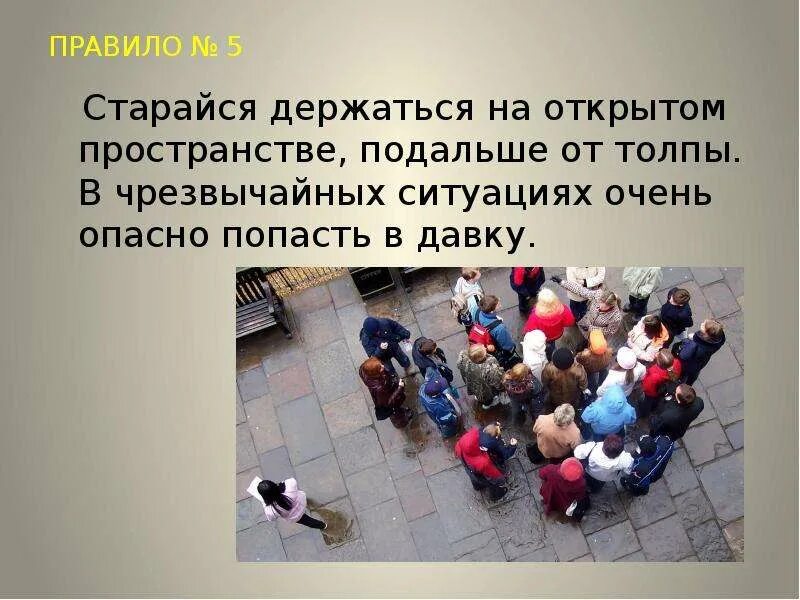 ПРАВИЛО № 5

Старайся держаться на открытом пространстве, подальше от толпы. В чрезвычайных ситуациях очень опасно попасть в давку.